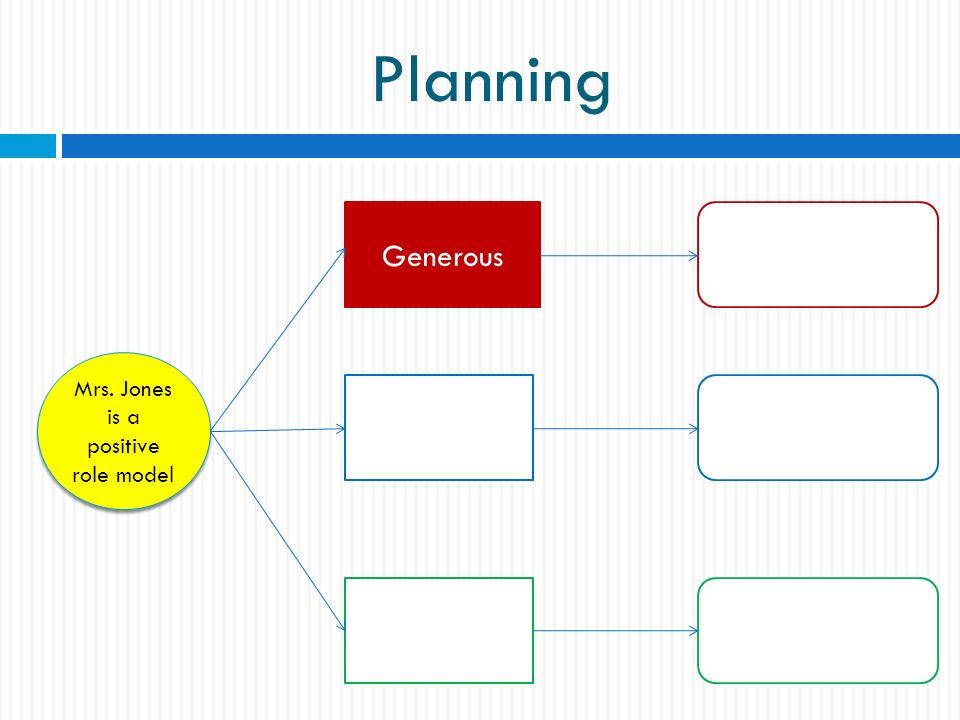 Planning

Mrs. Jones is a positive role model

Generous